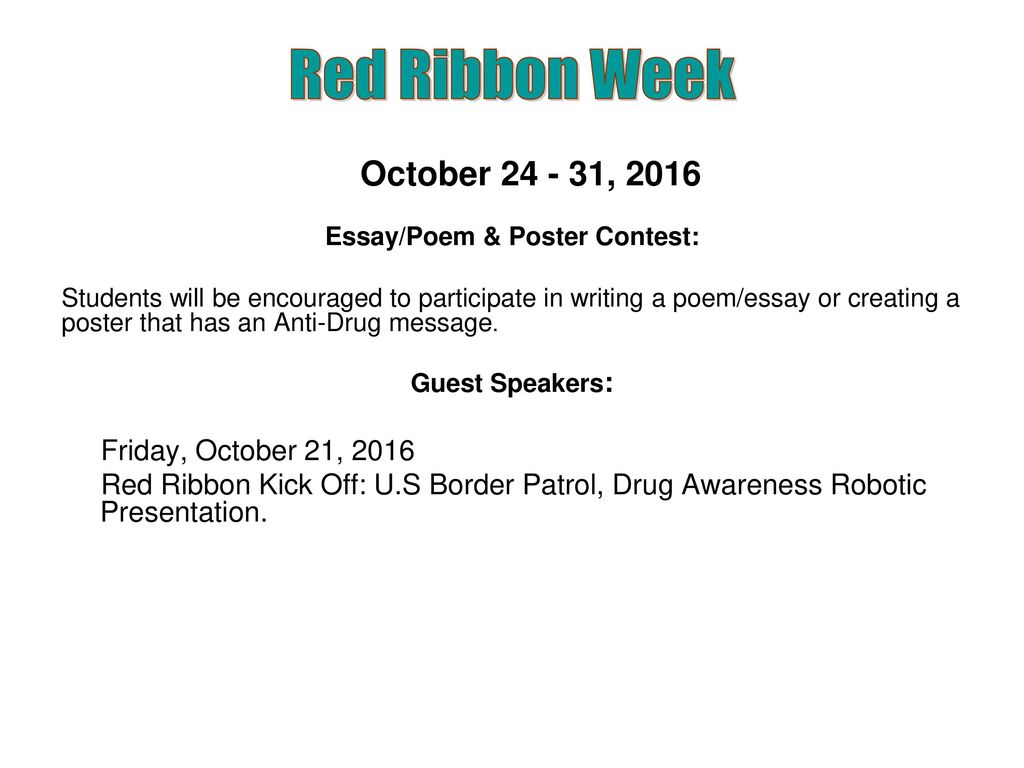 Red Ribbon Week

October 24 - 31, 2016

Essay/Poem & Poster Contest:

Students will be encouraged to participate in writing a poem/essay or creating a poster that has an Anti-Drug message.

Guest Speakers:

Friday, October 21, 2016

Red Ribbon Kick Off: U.S Border Patrol, Drug Awareness Robotic Presentation.